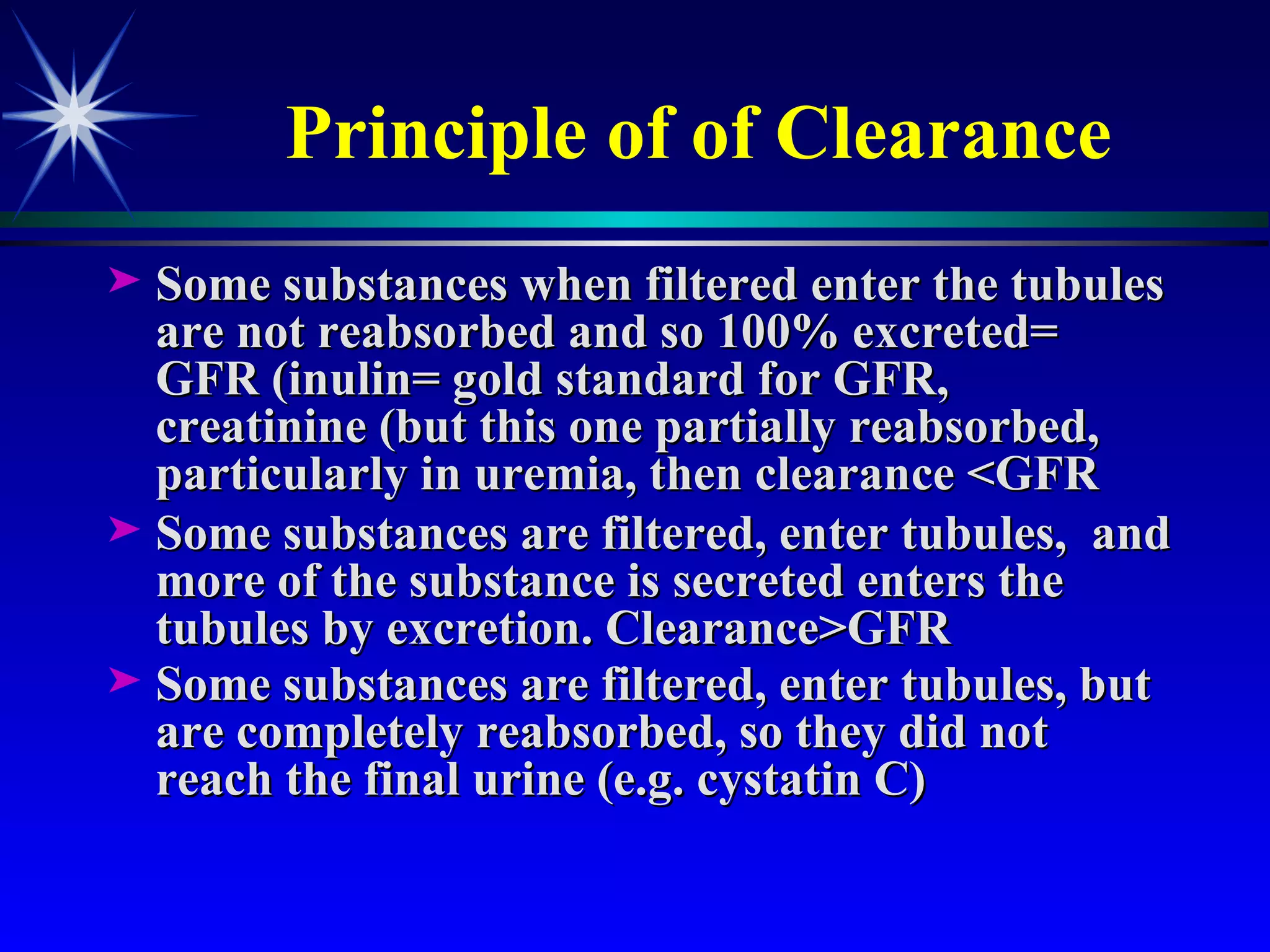 Principle of of Clearance

➤ Some substances when filtered enter the tubules are not reabsorbed and so 100% excreted= GFR (inulin= gold standard for GFR, creatinine (but this one partially reabsorbed, particularly in uremia, then clearance <GFR

➤ Some substances are filtered, enter tubules, and more of the substance is secreted enters the tubules by excretion. Clearance>GFR

➤ Some substances are filtered, enter tubules, but are completely reabsorbed, so they did not reach the final urine (e.g. cystatin C)